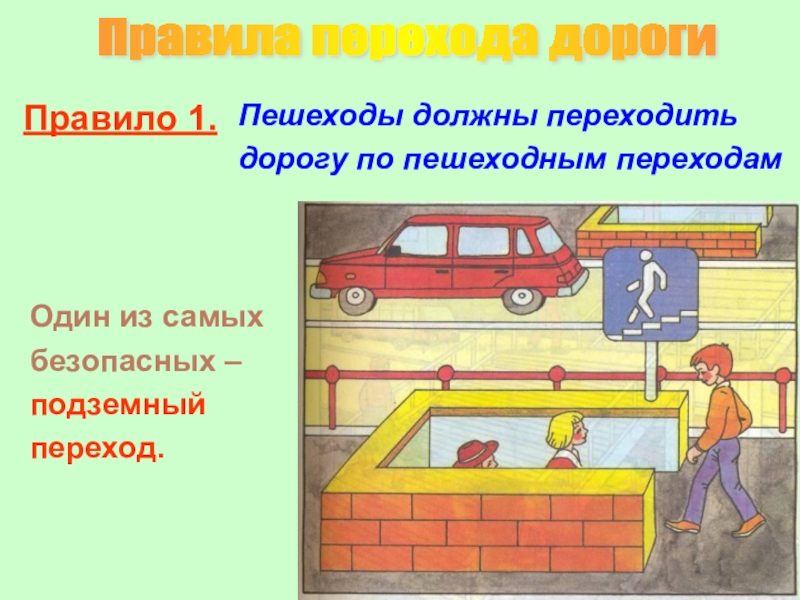 Правила перехода дороги

Правило 1.

Пешеходы должны переходить дорогу по пешеходным переходам

Один из самых безопасных – подземный переход.